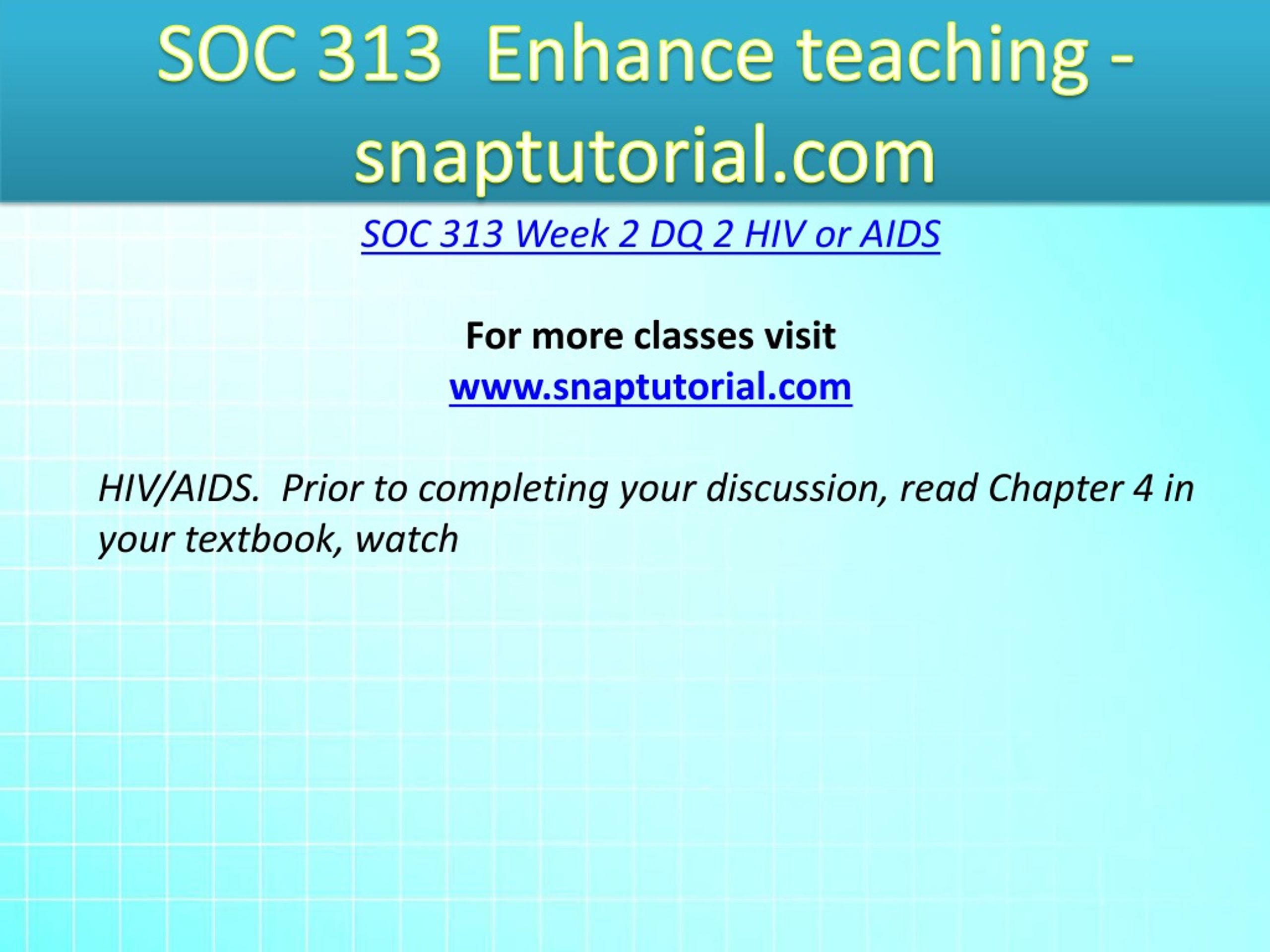 SOC 313 Enhance teaching - snaptutorial.com

SOC 313 Week 2 DQ 2 HIV or AIDS

For more classes visit
www.snaptutorial.com

HIV/AIDS. Prior to completing your discussion, read Chapter 4 in your textbook, watch